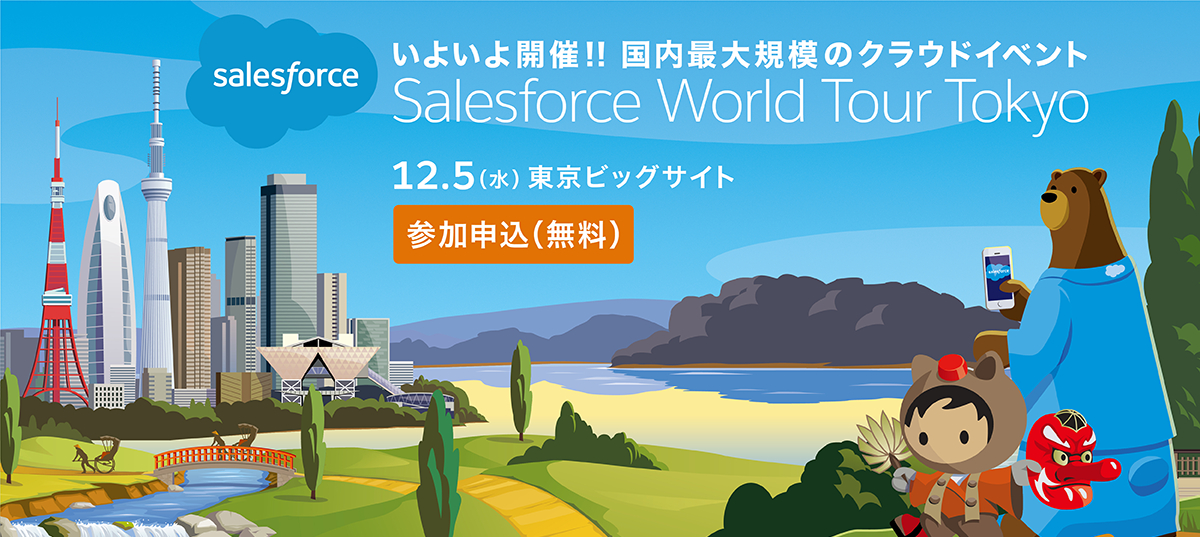 salesforce

いよいよ開催!! 国内最大規模のクラウドイベント
Salesforce World Tour Tokyo

12.5(水) 東京ビッグサイト

参加申込(無料)

salesforce